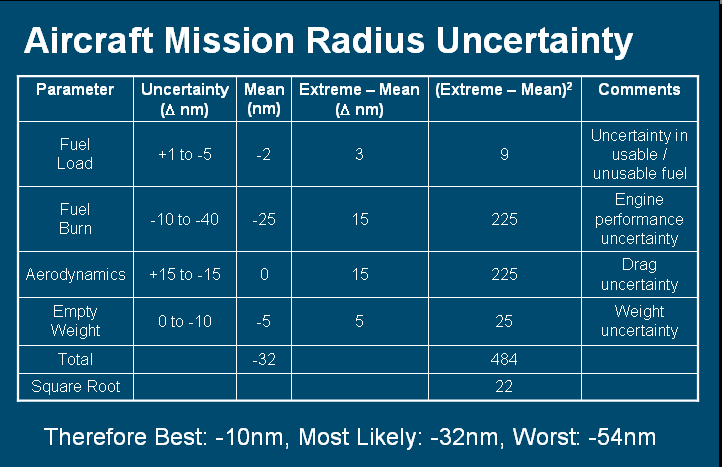 Aircraft Mission Radius Uncertainty

| Parameter | Uncertainty ($\Delta$ nm) | Mean (nm) | Extreme – Mean ($\Delta$ nm) | (Extreme – Mean)$^2$ | Comments |
|---|---|---|---|---|---|
| Fuel Load | +1 to -5 | -2 | 3 | 9 | Uncertainty in usable / unusable fuel |
| Fuel Burn | -10 to -40 | -25 | 15 | 225 | Engine performance uncertainty |
| Aerodynamics | +15 to -15 | 0 | 15 | 225 | Drag uncertainty |
| Empty Weight | 0 to -10 | -5 | 5 | 25 | Weight uncertainty |
| Total | | -32 | | 484 | |
| Square Root | | | | 22 | |

Therefore Best: -10nm, Most Likely: -32nm, Worst: -54nm